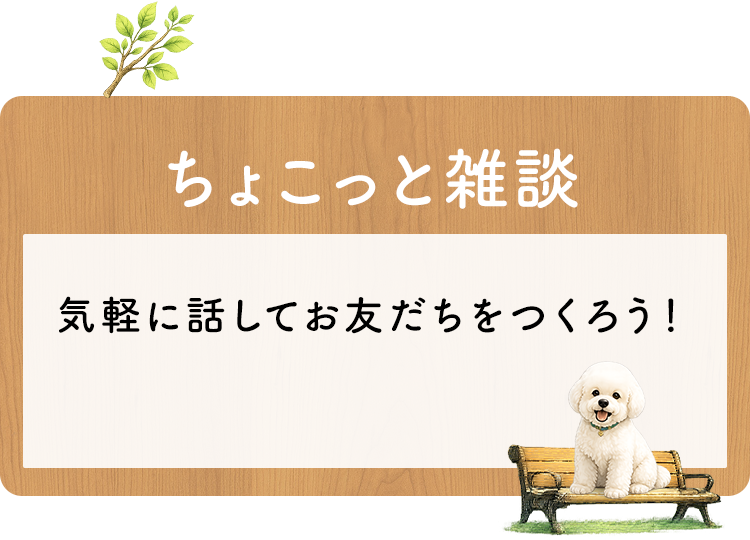 ちょこっと雑談

気軽に話してお友だちをつくろう！